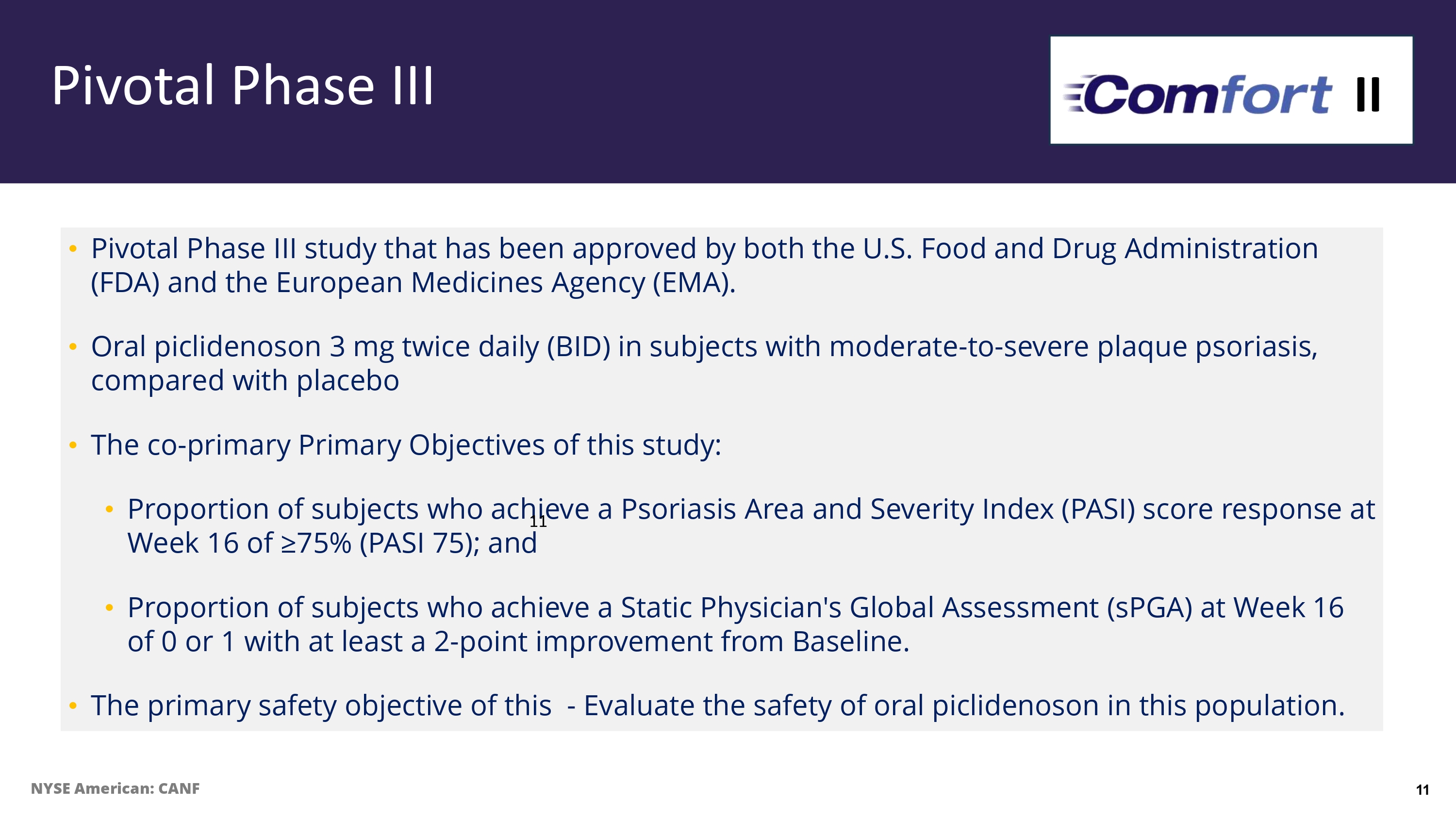 Pivotal Phase III

Comfort II

• Pivotal Phase III study that has been approved by both the U.S. Food and Drug Administration (FDA) and the European Medicines Agency (EMA).

• Oral piclidenoson 3 mg twice daily (BID) in subjects with moderate-to-severe plaque psoriasis, compared with placebo

• The co-primary Primary Objectives of this study:

• Proportion of subjects who achieve a Psoriasis Area and Severity Index (PASI) score response at Week 16 of ≥75% (PASI 75); and

11

• Proportion of subjects who achieve a Static Physician's Global Assessment (sPGA) at Week 16 of 0 or 1 with at least a 2-point improvement from Baseline.

• The primary safety objective of this - Evaluate the safety of oral piclidenoson in this population.

NYSE American: CANF

11